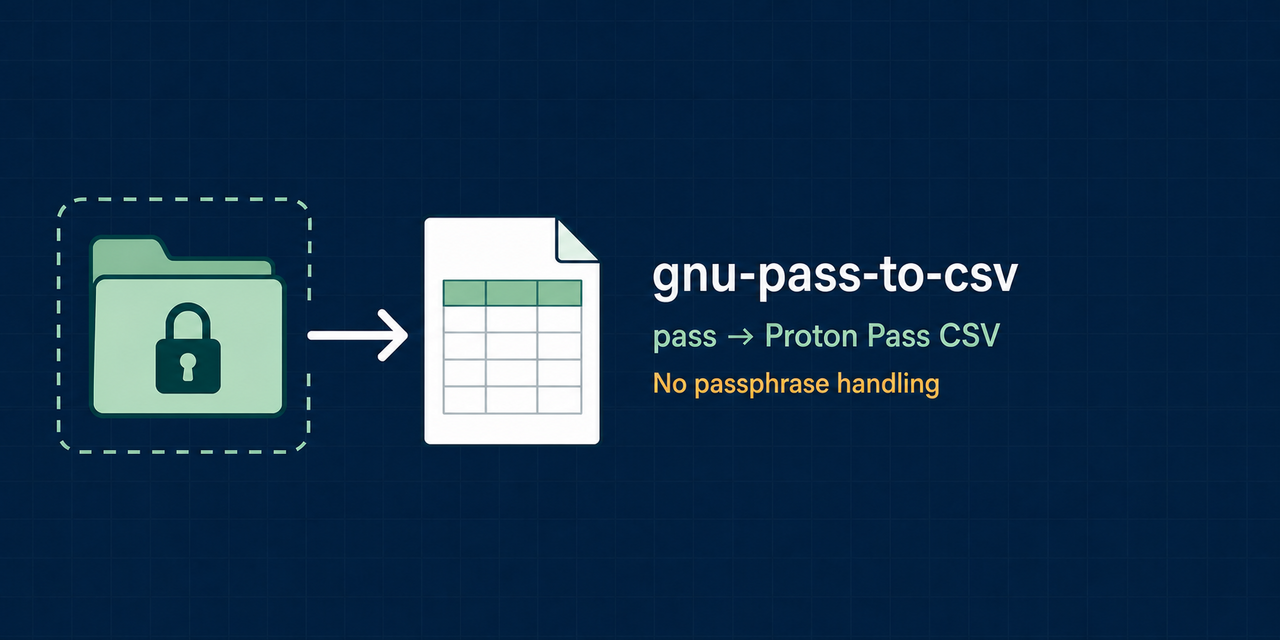 gnu-pass-to-csv

pass → Proton Pass CSV

No passphrase handling